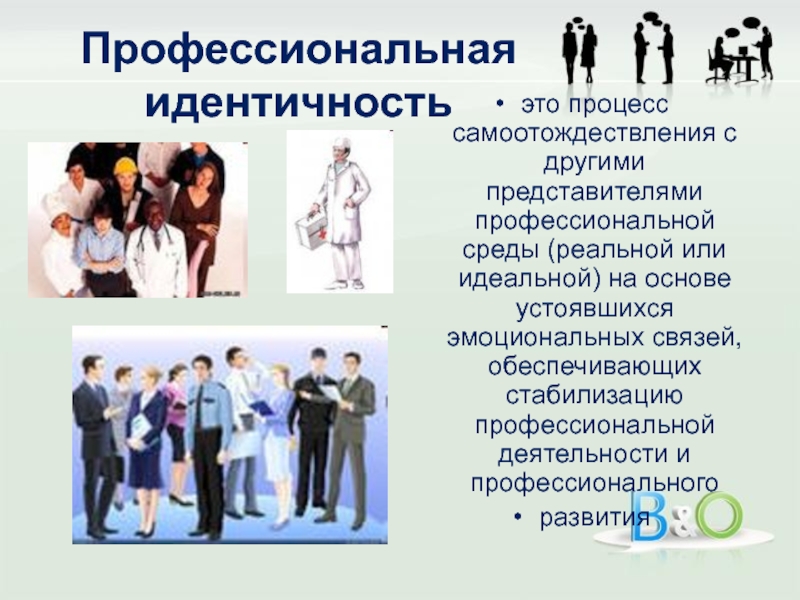 Профессиональная идентичность

• это процесс самоотождествления с другими представителями профессиональной среды (реальной или идеальной) на основе устоявшихся эмоциональных связей, обеспечивающих стабилизацию профессиональной деятельности и профессионального

• развития

B&O